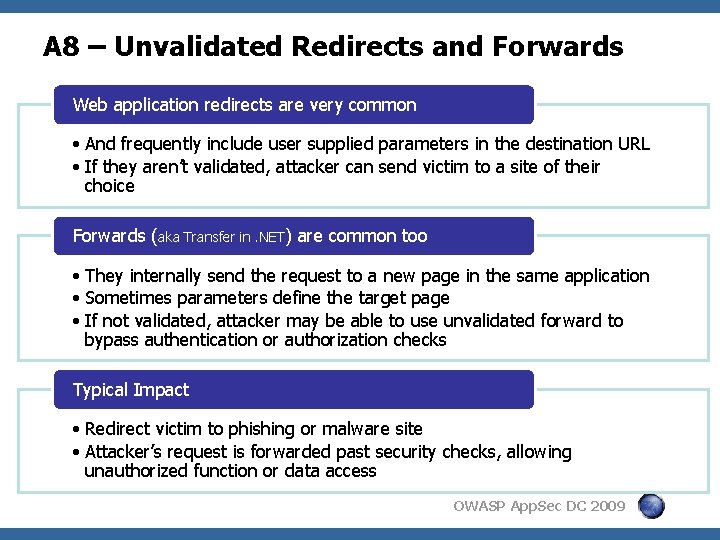 A8 – Unvalidated Redirects and Forwards

Web application redirects are very common

• And frequently include user supplied parameters in the destination URL
• If they aren't validated, attacker can send victim to a site of their choice

Forwards (aka Transfer in .NET) are common too

• They internally send the request to a new page in the same application
• Sometimes parameters define the target page
• If not validated, attacker may be able to use unvalidated forward to bypass authentication or authorization checks

Typical Impact

• Redirect victim to phishing or malware site
• Attacker's request is forwarded past security checks, allowing unauthorized function or data access

OWASP AppSec DC 2009